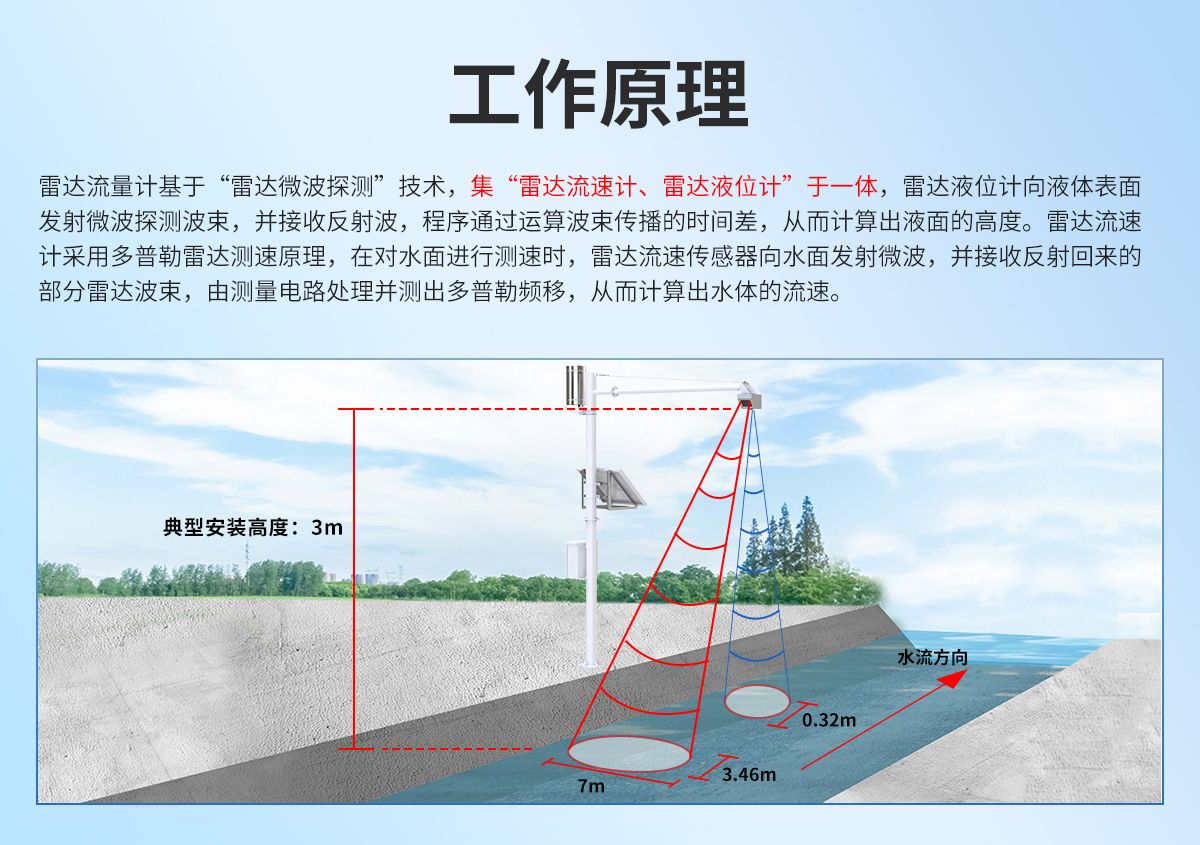 工作原理

雷达流量计基于“雷达微波探测”技术，集“雷达流速计、雷达液位计”于一体，雷达液位计向液体表面发射微波探测波束，并接收反射波，程序通过运算波束传播的时间差，从而计算出液面的高度。雷达流速计采用多普勒雷达测速原理，在对水面进行测速时，雷达流速传感器向水面发射微波，并接收反射回来的部分雷达波束，由测量电路处理并测出多普勒频移，从而计算出水体的流速。

典型安装高度：3m

水流方向

0.32m

3.46m

7m